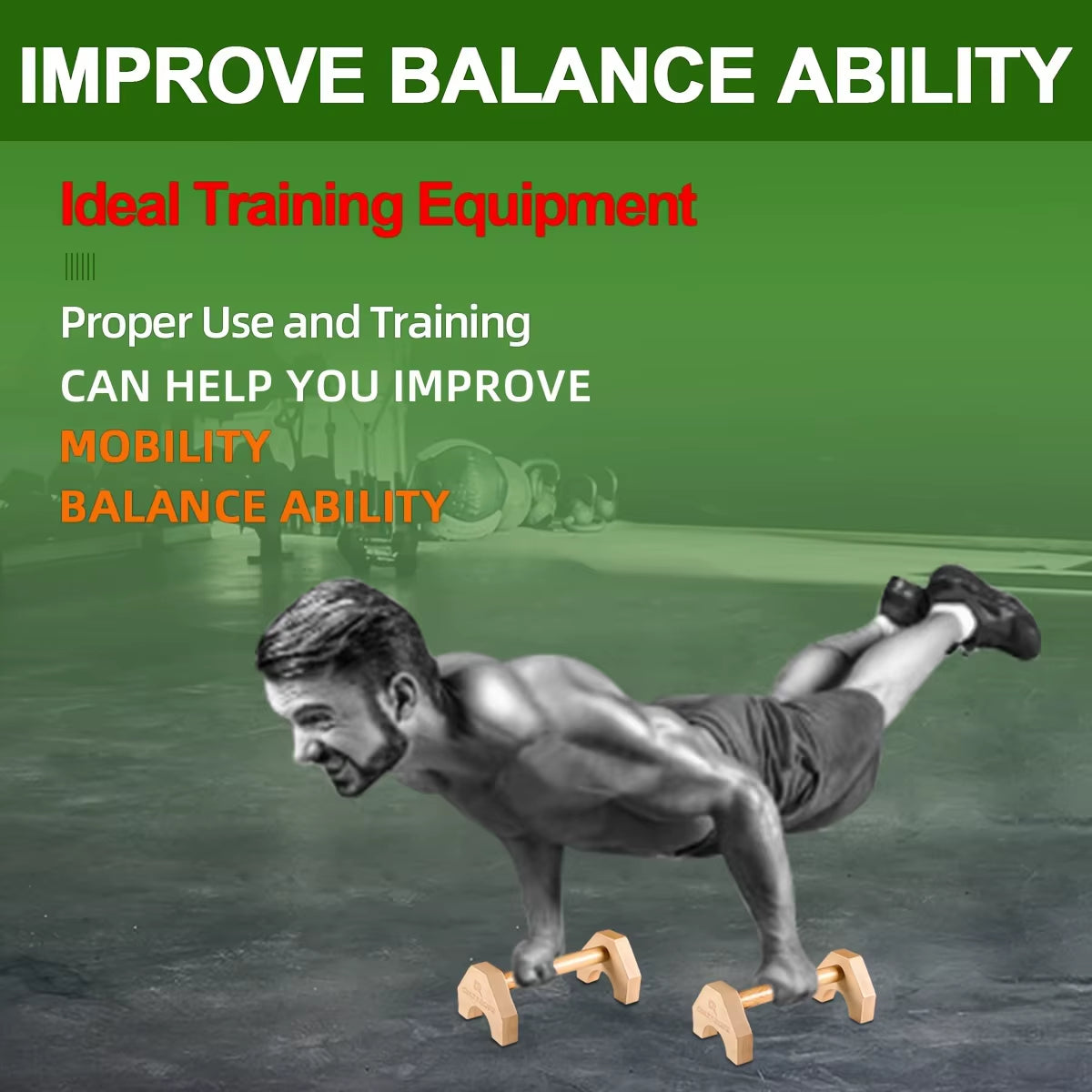 IMPROVE BALANCE ABILITY

Ideal Training Equipment

Proper Use and Training
CAN HELP YOU IMPROVE
MOBILITY
BALANCE ABILITY